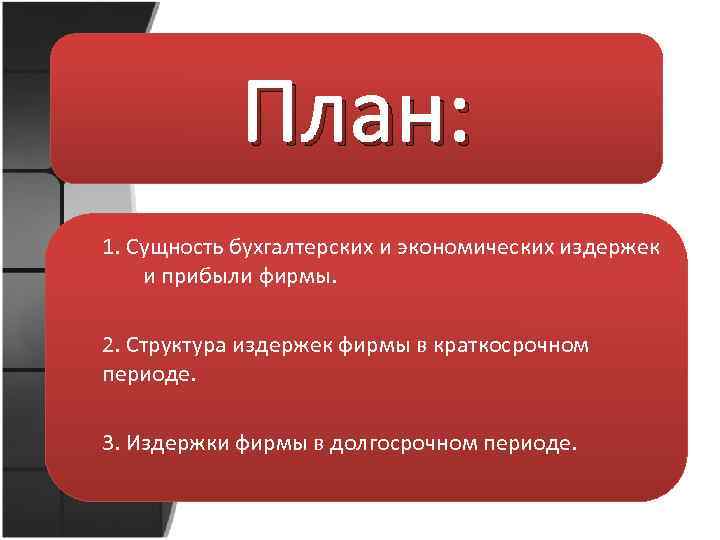 План:

1. Сущность бухгалтерских и экономических издержек и прибыли фирмы.

2. Структура издержек фирмы в краткосрочном периоде.

3. Издержки фирмы в долгосрочном периоде.